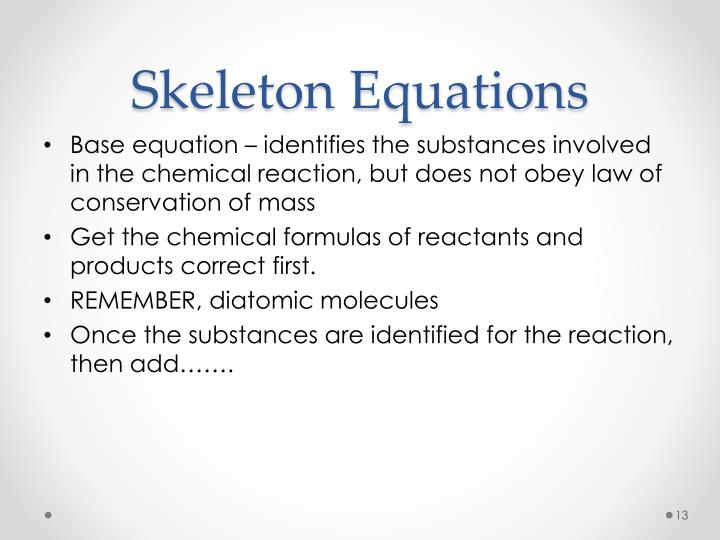 Skeleton Equations

• Base equation – identifies the substances involved in the chemical reaction, but does not obey law of conservation of mass
• Get the chemical formulas of reactants and products correct first.
• REMEMBER, diatomic molecules
• Once the substances are identified for the reaction, then add…….

13